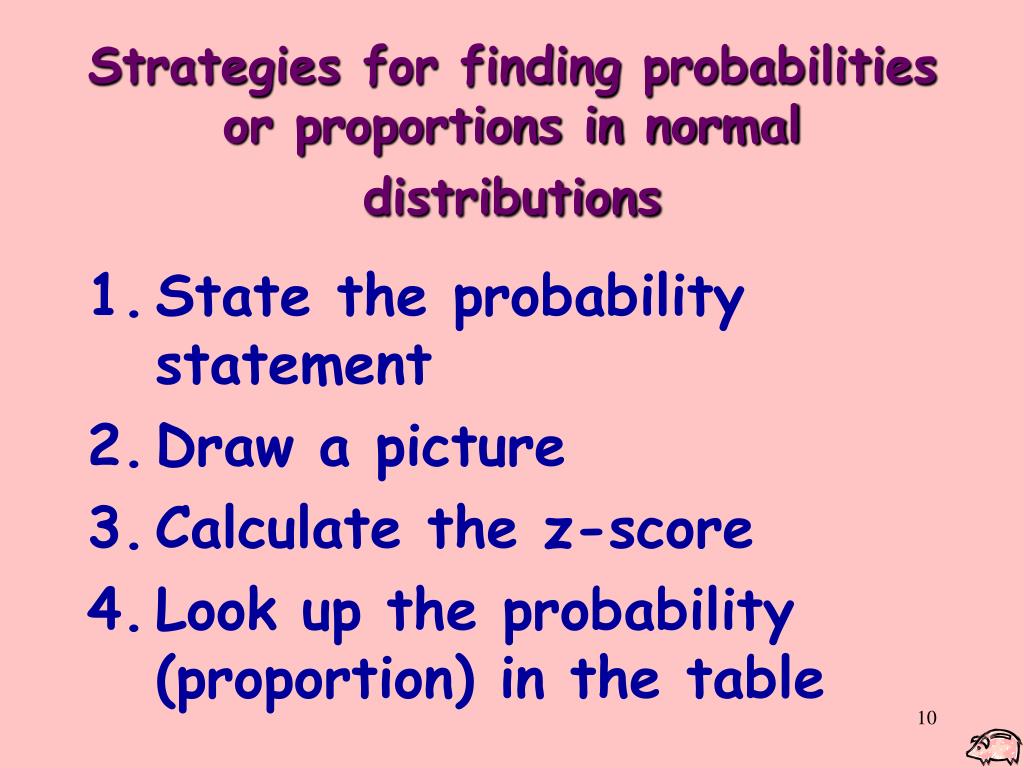 Strategies for finding probabilities or proportions in normal distributions

1. State the probability statement
2. Draw a picture
3. Calculate the z-score
4. Look up the probability (proportion) in the table

10